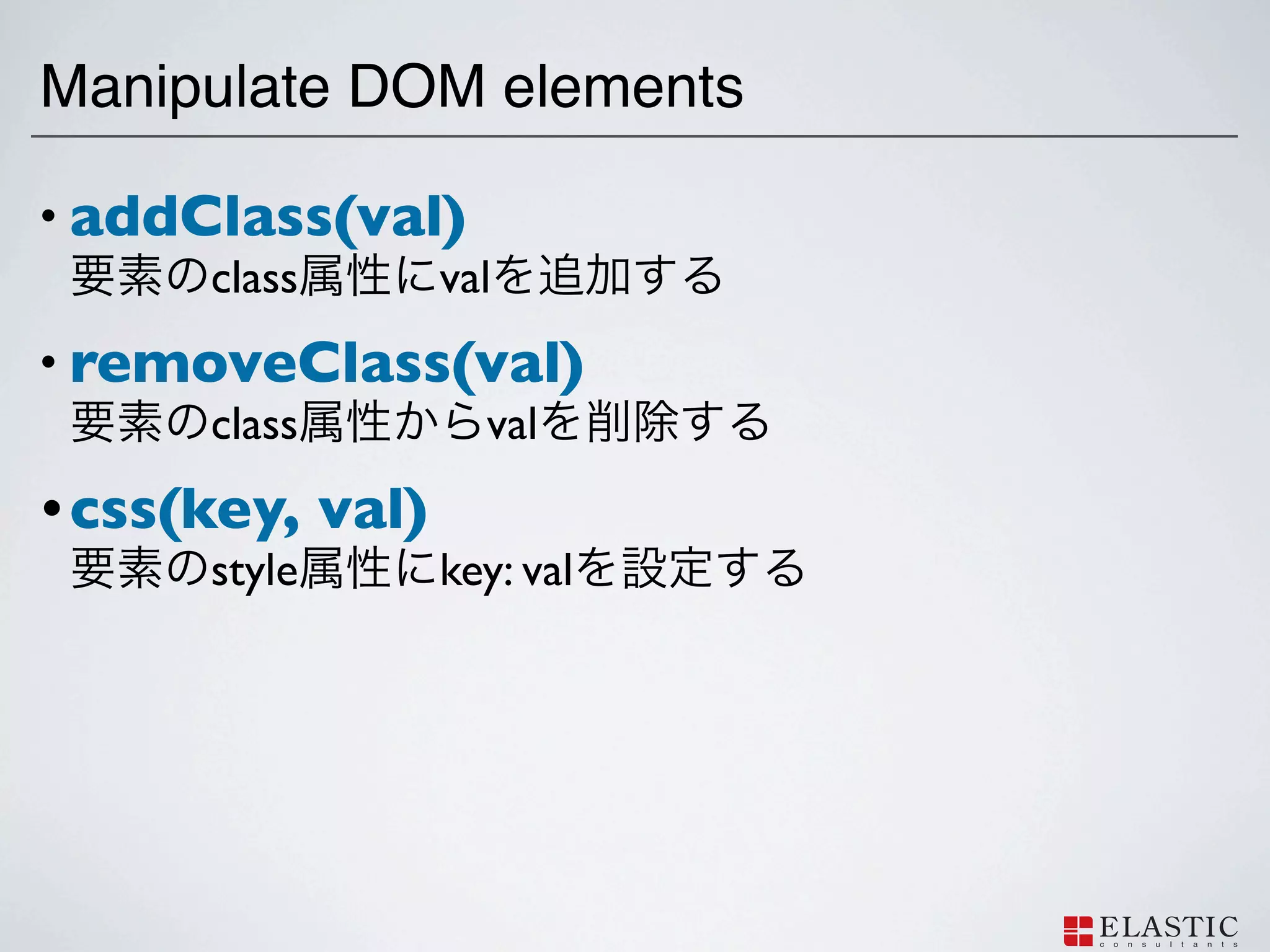 Manipulate DOM elements

• addClass(val)
要素のclass属性にvalを追加する

• removeClass(val)
要素のclass属性からvalを削除する

• css(key, val)
要素のstyle属性にkey: valを設定する

ELASTIC
consultants